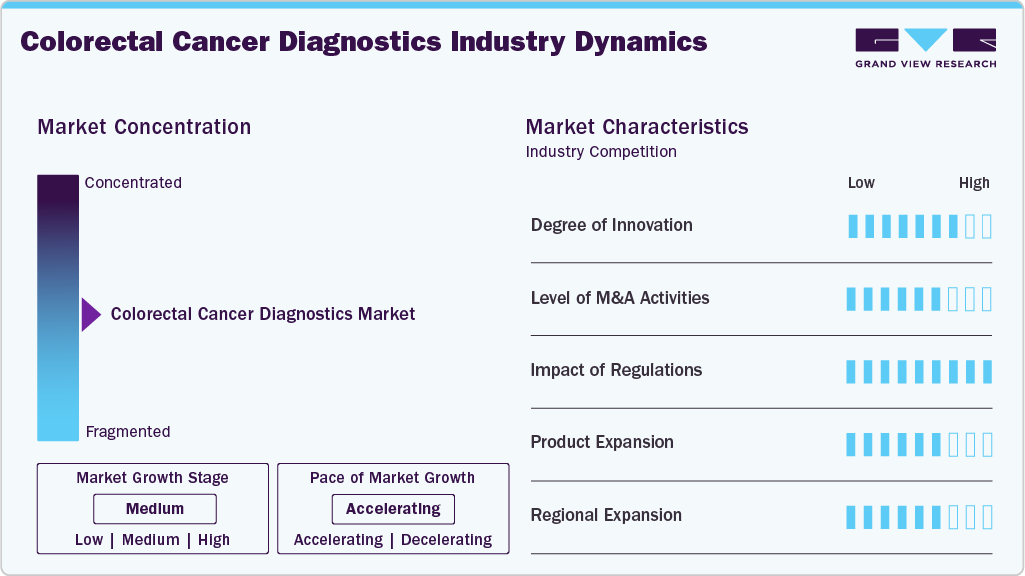 Colorectal Cancer Diagnostics Industry Dynamics

GRAND VIEW RESEARCH

Market Concentration

Concentrated

Colorectal Cancer Diagnostics Market

Fragmented

Market Growth Stage
Medium
Low | Medium | High

Pace of Market Growth
Accelerating
Accelerating | Decelerating

Market Characteristics
Industry Competition

Low High

Degree of Innovation

Level of M&A Activities

Impact of Regulations

Product Expansion

Regional Expansion